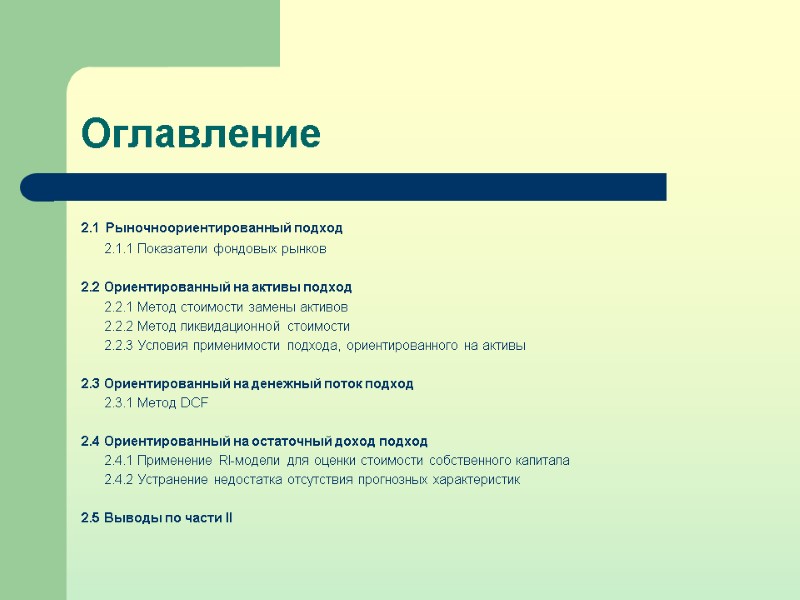 Оглавление

2.1 Рыночноориентированный подход
2.1.1 Показатели фондовых рынков

2.2 Ориентированный на активы подход
2.2.1 Метод стоимости замены активов
2.2.2 Метод ликвидационной стоимости
2.2.3 Условия применимости подхода, ориентированного на активы

2.3 Ориентированный на денежный поток подход
2.3.1 Метод DCF

2.4 Ориентированный на остаточный доход подход
2.4.1 Применение RI-модели для оценки стоимости собственного капитала
2.4.2 Устранение недостатка отсутствия прогнозных характеристик

2.5 Выводы по части II